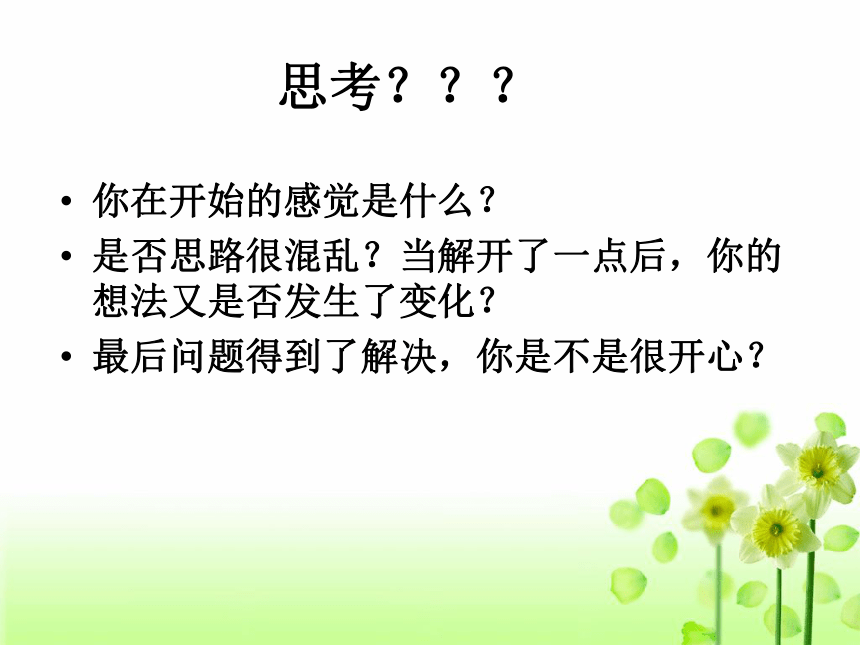 思考？？？

• 你在开始的感觉是什么？
• 是否思路很混乱？当解开了一点后，你的想法又是否发生了变化？
• 最后问题得到了解决，你是不是很开心？